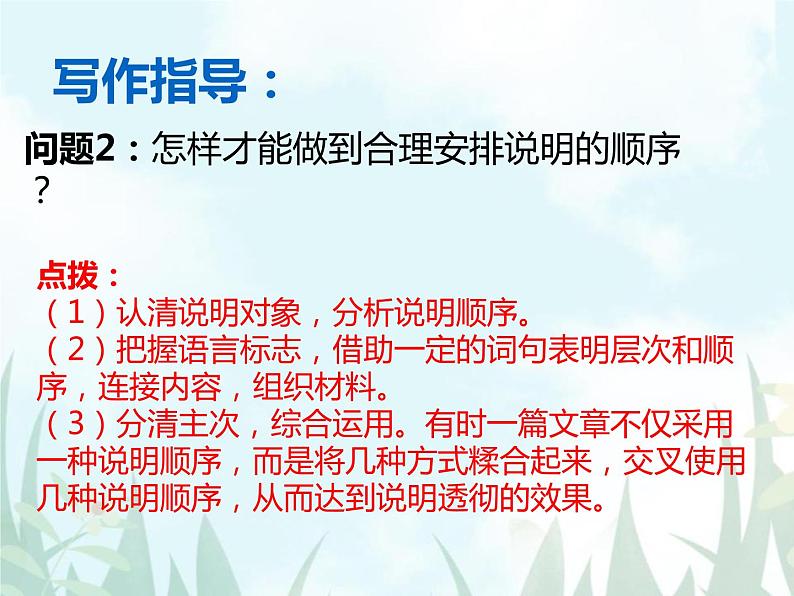 写作指导：

问题2：怎样才能做到合理安排说明的顺序？

点拨：
（1）认清说明对象，分析说明顺序。
（2）把握语言标志，借助一定的词句表明层次和顺序，连接内容，组织材料。
（3）分清主次，综合运用。有时一篇文章不仅采用一种说明顺序，而是将几种方式糅合起来，交叉使用几种说明顺序，从而达到说明透彻的效果。